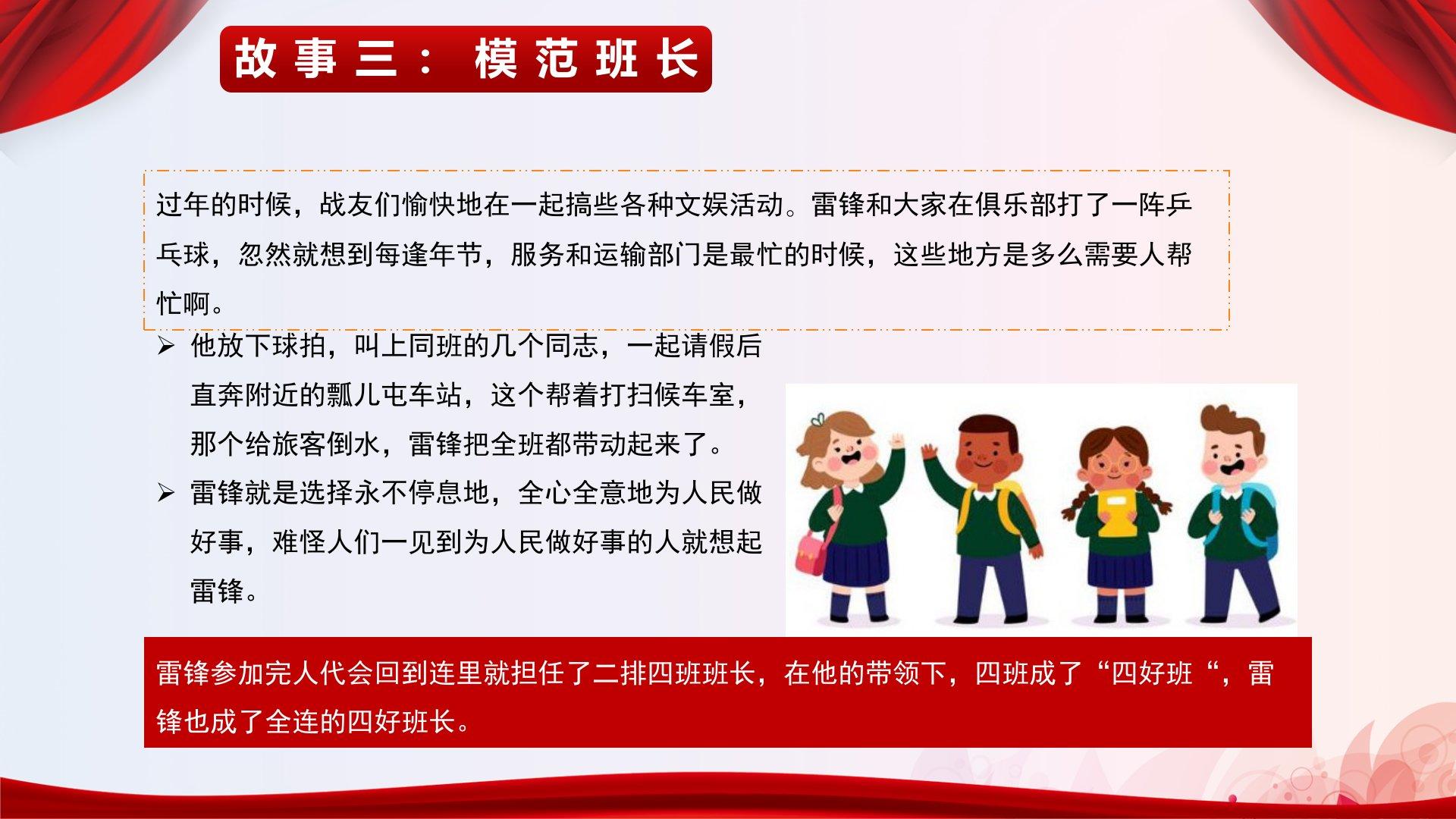 故事三：模范班长

过年的时候，战友们愉快地在一起搞些各种文娱活动。雷锋和大家在俱乐部打了一阵乒乓球，忽然就想到每逢年节，服务和运输部门是最忙的时候，这些地方是多么需要人帮忙啊。

➢ 他放下球拍，叫上同班的几个同志，一起请假后直奔附近的瓢儿屯车站，这个帮着打扫候车室，那个给旅客倒水，雷锋把全班都带动起来了。

➢ 雷锋就是选择永不停息地，全心全意地为人民做好事，难怪人们一见到为人民做好事的人就想起雷锋。

雷锋参加完人代会回到连里就担任了二排四班班长，在他的带领下，四班成了“四好班“，雷锋也成了全连的四好班长。